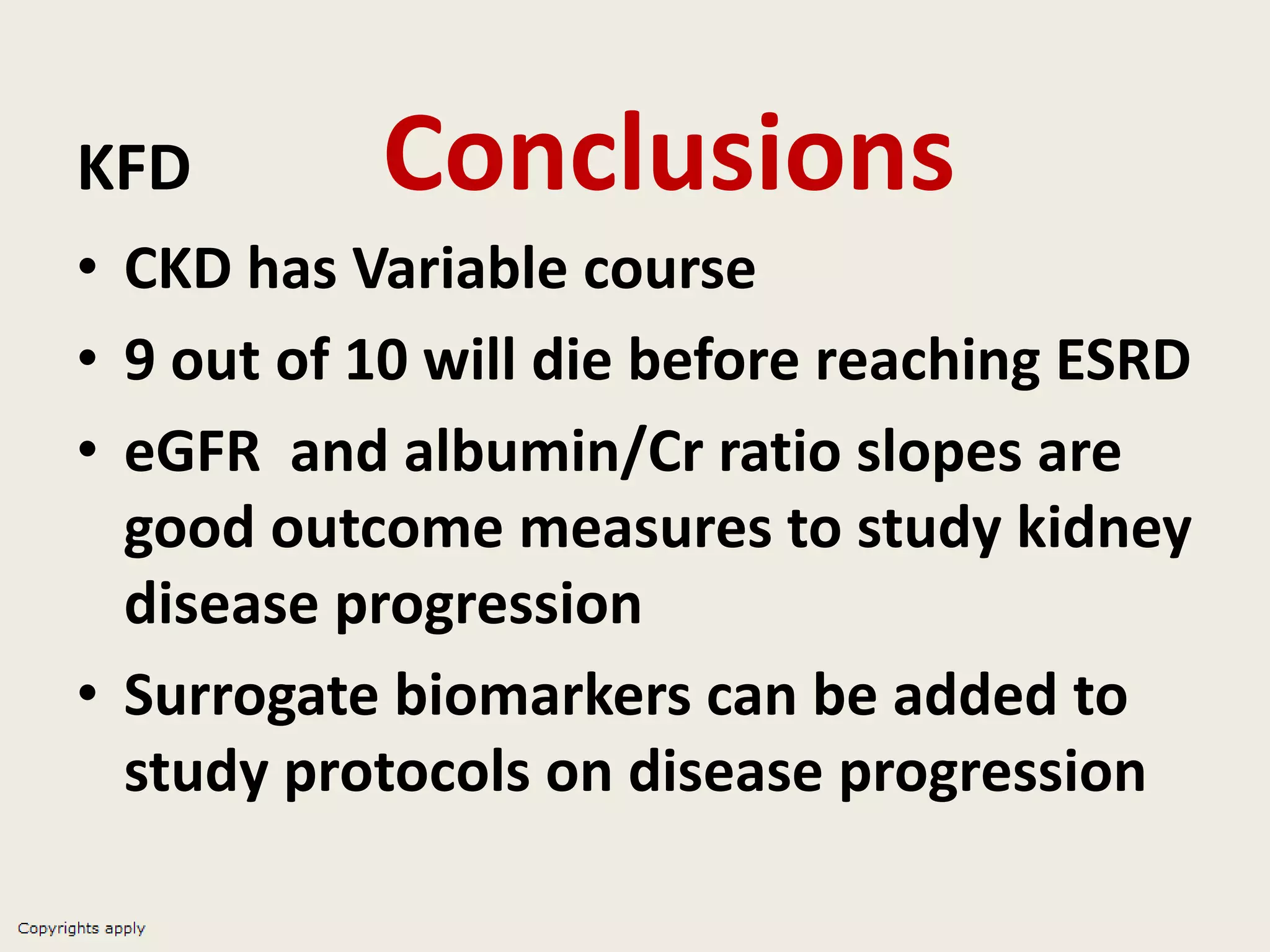 KFD

Conclusions

• CKD has Variable course
• 9 out of 10 will die before reaching ESRD
• eGFR and albumin/Cr ratio slopes are good outcome measures to study kidney disease progression
• Surrogate biomarkers can be added to study protocols on disease progression

Copyrights apply